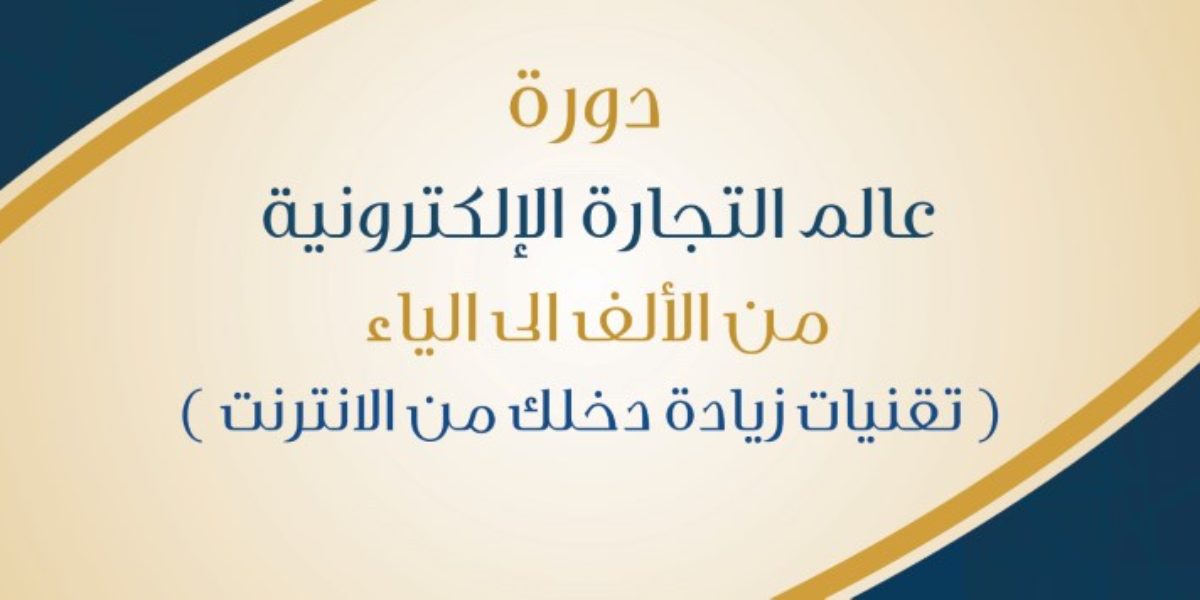 دورة

عالم التجارة الإلكترونية

من الألف الى الياء

( تقنيات زيادة دخلك من الانترنت )